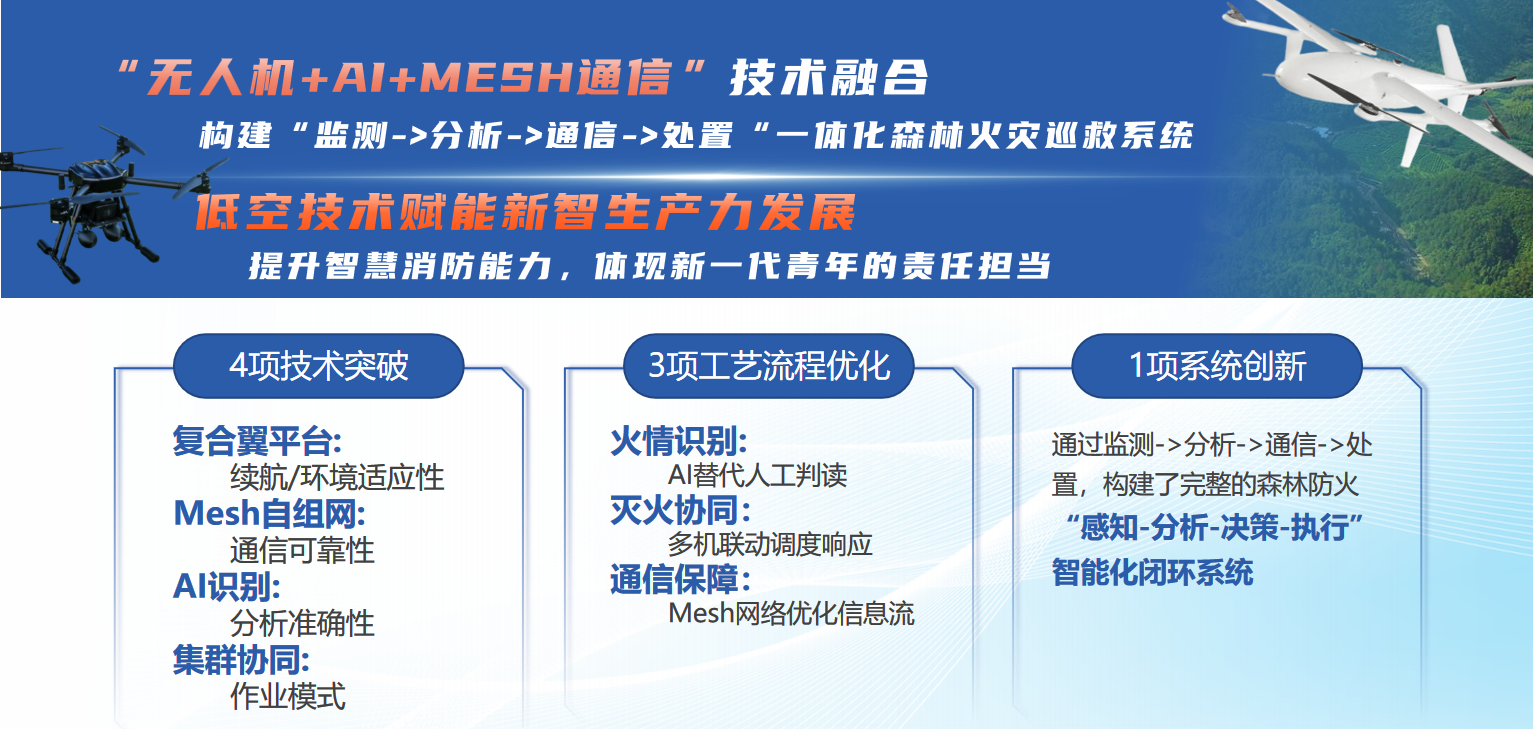 “无人机+AI+MESH通信”技术融合

构建“监测->分析->通信->处置“一体化森林火灾巡救系统

低空技术赋能新智生产力发展

提升智慧消防能力，体现新一代青年的责任担当

4项技术突破

复合翼平台:
续航/环境适应性
Mesh自组网:
通信可靠性
AI识别:
分析准确性
集群协同:
作业模式

3项工艺流程优化

火情识别:
AI替代人工判读
灭火协同:
多机联动调度响应
通信保障:
Mesh网络优化信息流

1项系统创新

通过监测->分析->通信->处置，构建了完整的森林防火“感知-分析-决策-执行”智能化闭环系统